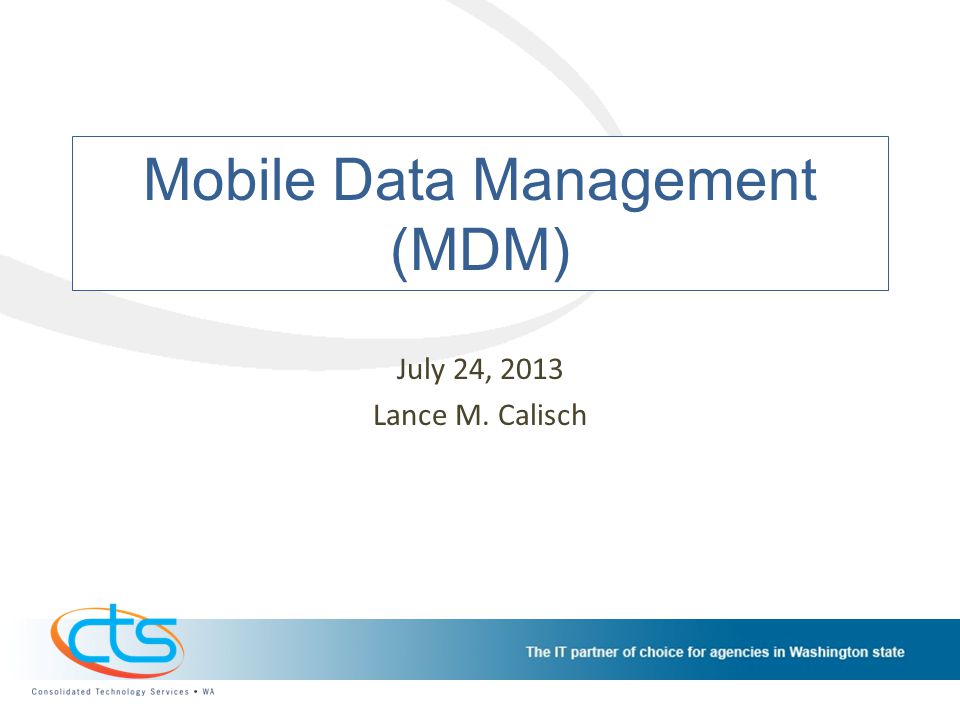 Mobile Data Management (MDM)

July 24, 2013

Lance M. Calisch

cts

Consolidated Technology Services • WA

The IT partner of choice for agencies in Washington state